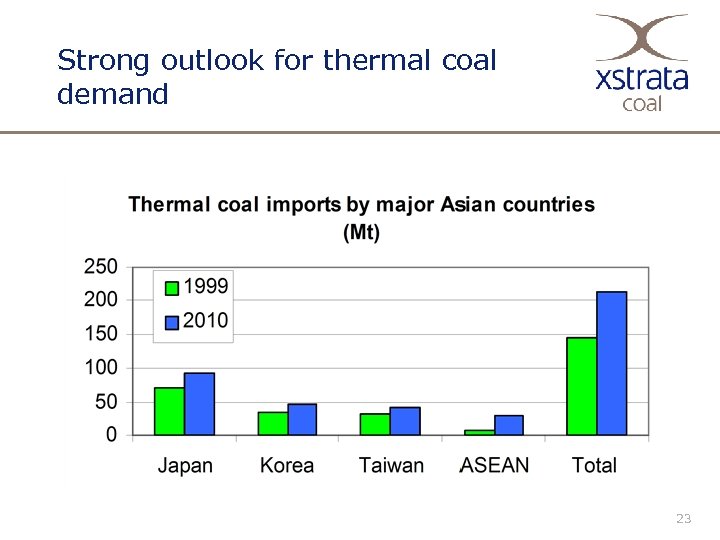 Strong outlook for thermal coal demand

xstrata
coal

Thermal coal imports by major Asian countries
(Mt)

250
200
150
100
50
0

1999
2010

Japan
Korea
Taiwan
ASEAN
Total

23